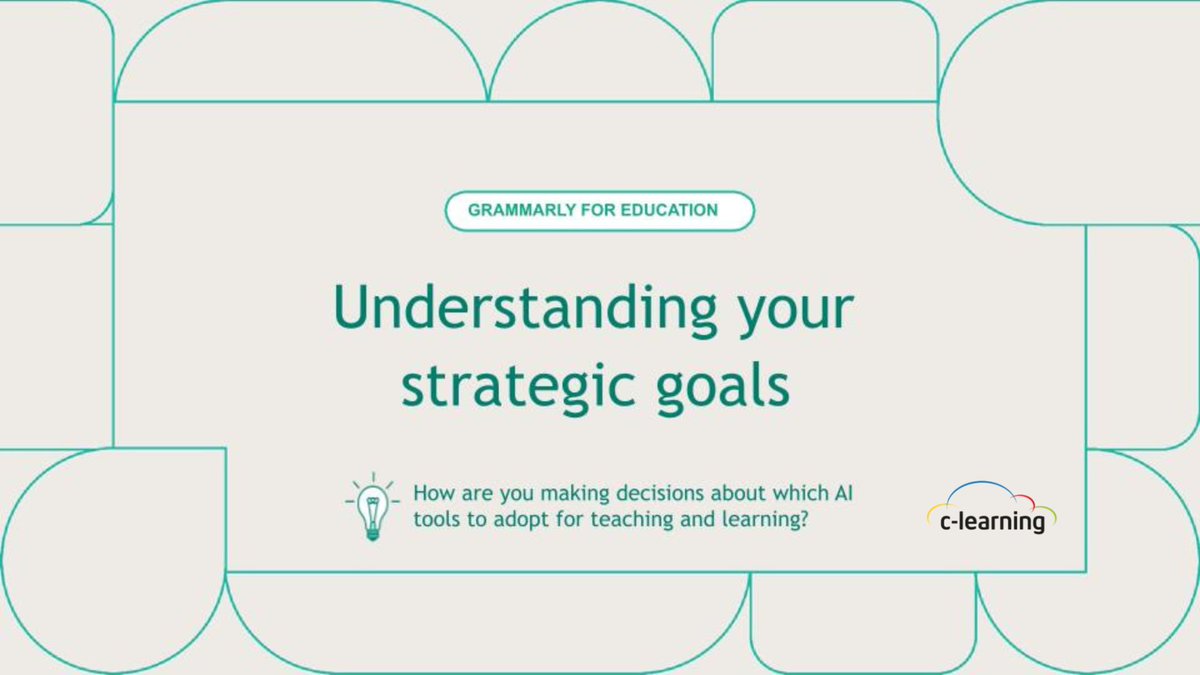 GRAMMARLY FOR EDUCATION

Understanding your strategic goals

How are you making decisions about which AI tools to adopt for teaching and learning?

c-learning